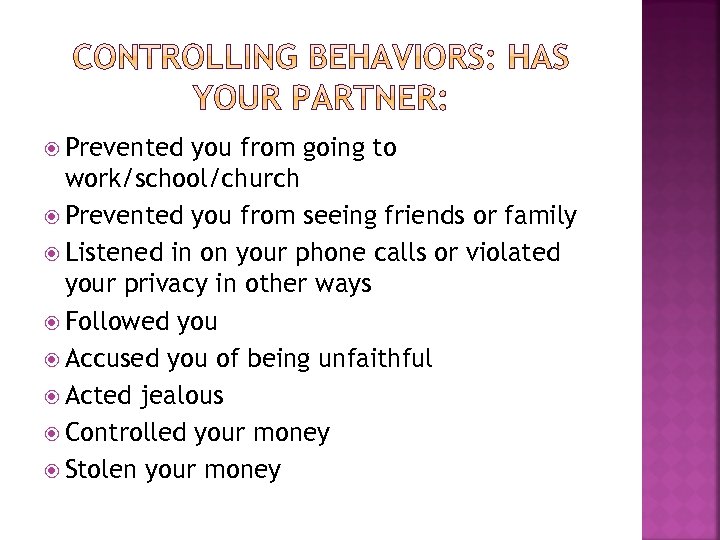 CONTROLLING BEHAVIORS: HAS YOUR PARTNER:

Prevented you from going to work/school/church
Prevented you from seeing friends or family
Listened in on your phone calls or violated your privacy in other ways
Followed you
Accused you of being unfaithful
Acted jealous
Controlled your money
Stolen your money